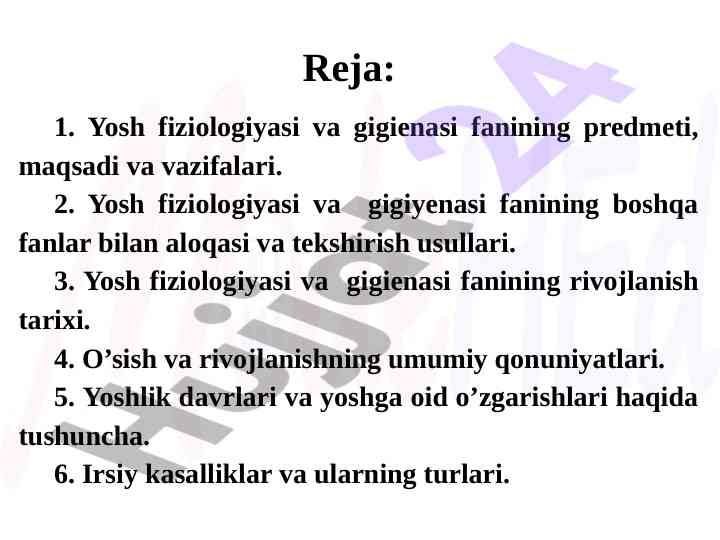 Reja:

1. Yosh fiziologiyasi va gigienasi fanining predmeti, maqsadi va vazifalari.

2. Yosh fiziologiyasi va gigiyenasi fanining boshqa fanlar bilan aloqasi va tekshirish usullari.

3. Yosh fiziologiyasi va gigienasi fanining rivojlanish tarixi.

4. O’sish va rivojlanishning umumiy qonuniyatlari.

5. Yoshlik davrlari va yoshga oid o’zgarishlari haqida tushuncha.

6. Irsiy kasalliklar va ularning turlari.

Hujjat24